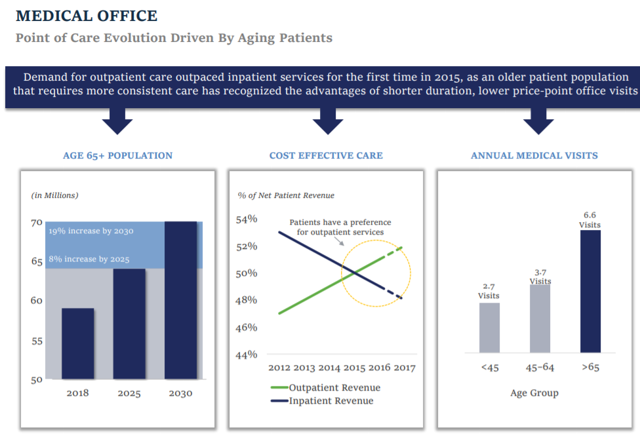 MEDICAL OFFICE

Point of Care Evolution Driven By Aging Patients

Demand for outpatient care outpaced inpatient services for the first time in 2015, as an older patient population that requires more consistent care has recognized the advantages of shorter duration, lower price-point office visits

AGE 65+ POPULATION

(in Millions)

70
65
60
55
50

19% increase by 2030

8% increase by 2025

2018 2025 2030

COST EFFECTIVE CARE

% of Net Patient Revenue

54%
52%
50%
48%
46%
44%

Patients have a preference for outpatient services

2012 2013 2014 2015 2016 2017

Outpatient Revenue
Inpatient Revenue

ANNUAL MEDICAL VISITS

2.7 Visits

3.7 Visits

6.6 Visits

<45 45-64 >65

Age Group